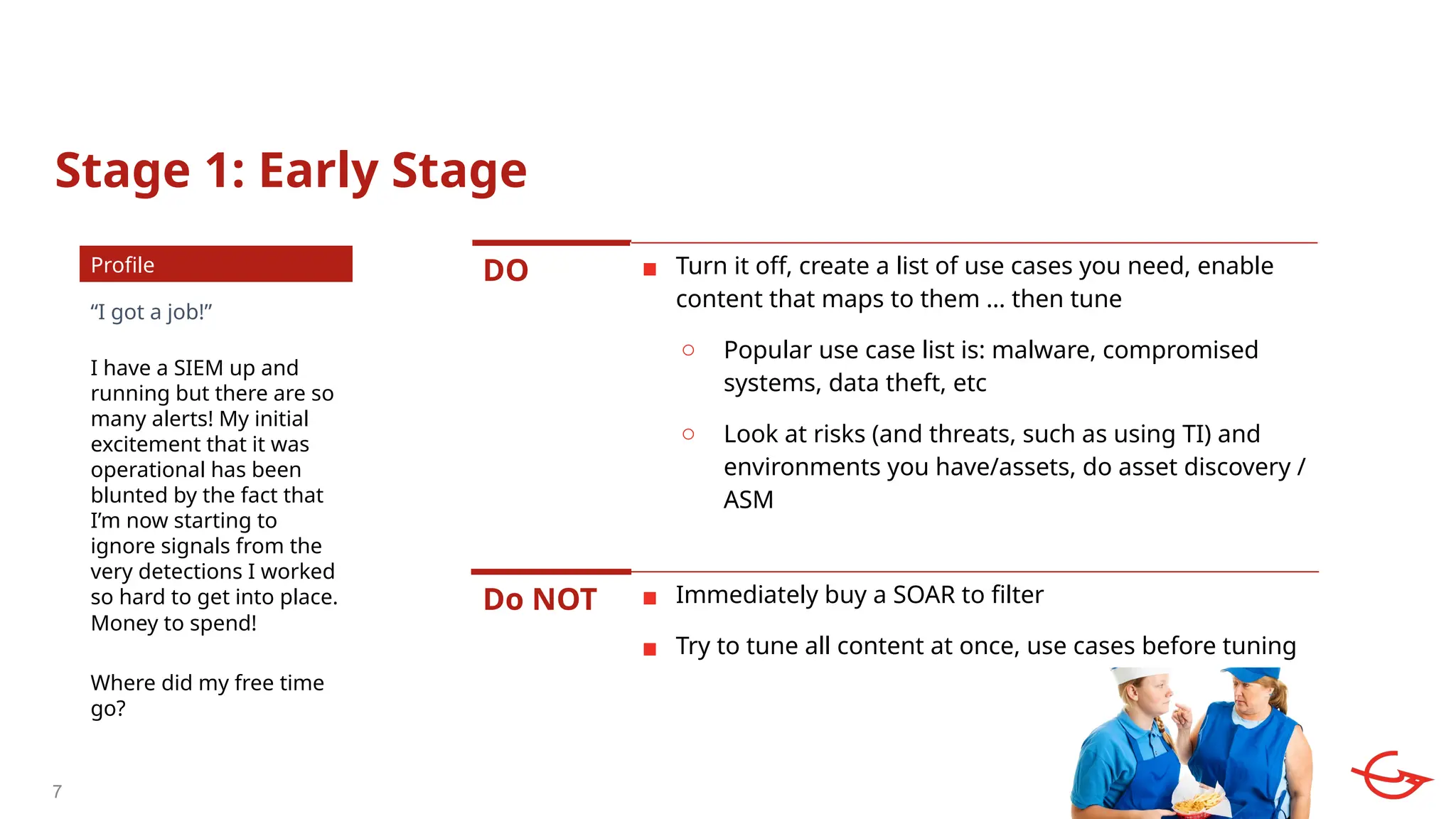 Stage 1: Early Stage

Profile

“I got a job!”

I have a SIEM up and running but there are so many alerts! My initial excitement that it was operational has been blunted by the fact that I’m now starting to ignore signals from the very detections I worked so hard to get into place. Money to spend!

Where did my free time go?

DO

■ Turn it off, create a list of use cases you need, enable content that maps to them … then tune

○ Popular use case list is: malware, compromised systems, data theft, etc

○ Look at risks (and threats, such as using TI) and environments you have/assets, do asset discovery / ASM

Do NOT

■ Immediately buy a SOAR to filter

■ Try to tune all content at once, use cases before tuning

7